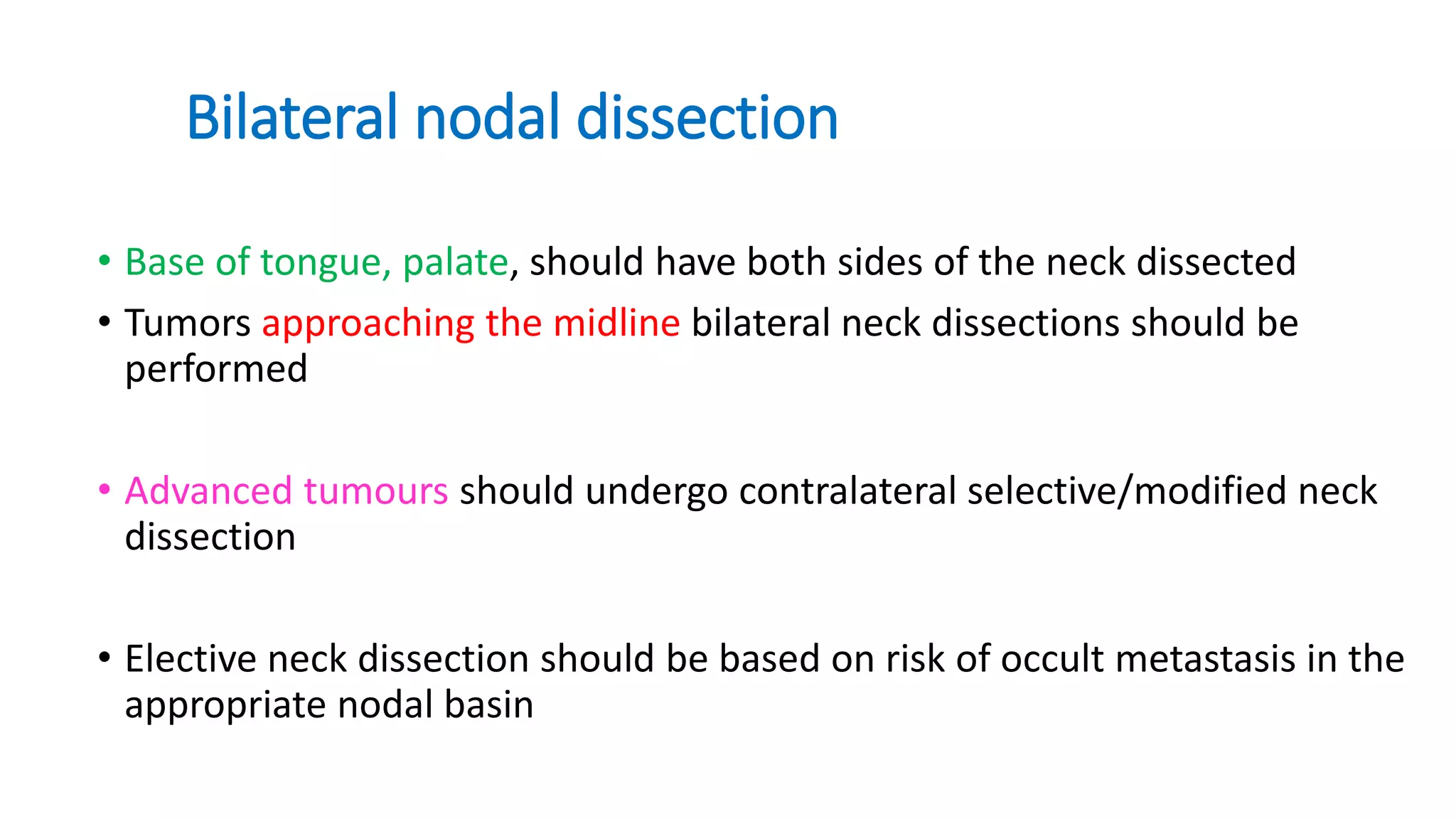 Bilateral nodal dissection

• Base of tongue, palate, should have both sides of the neck dissected
• Tumors approaching the midline bilateral neck dissections should be performed

• Advanced tumours should undergo contralateral selective/modified neck dissection

• Elective neck dissection should be based on risk of occult metastasis in the appropriate nodal basin